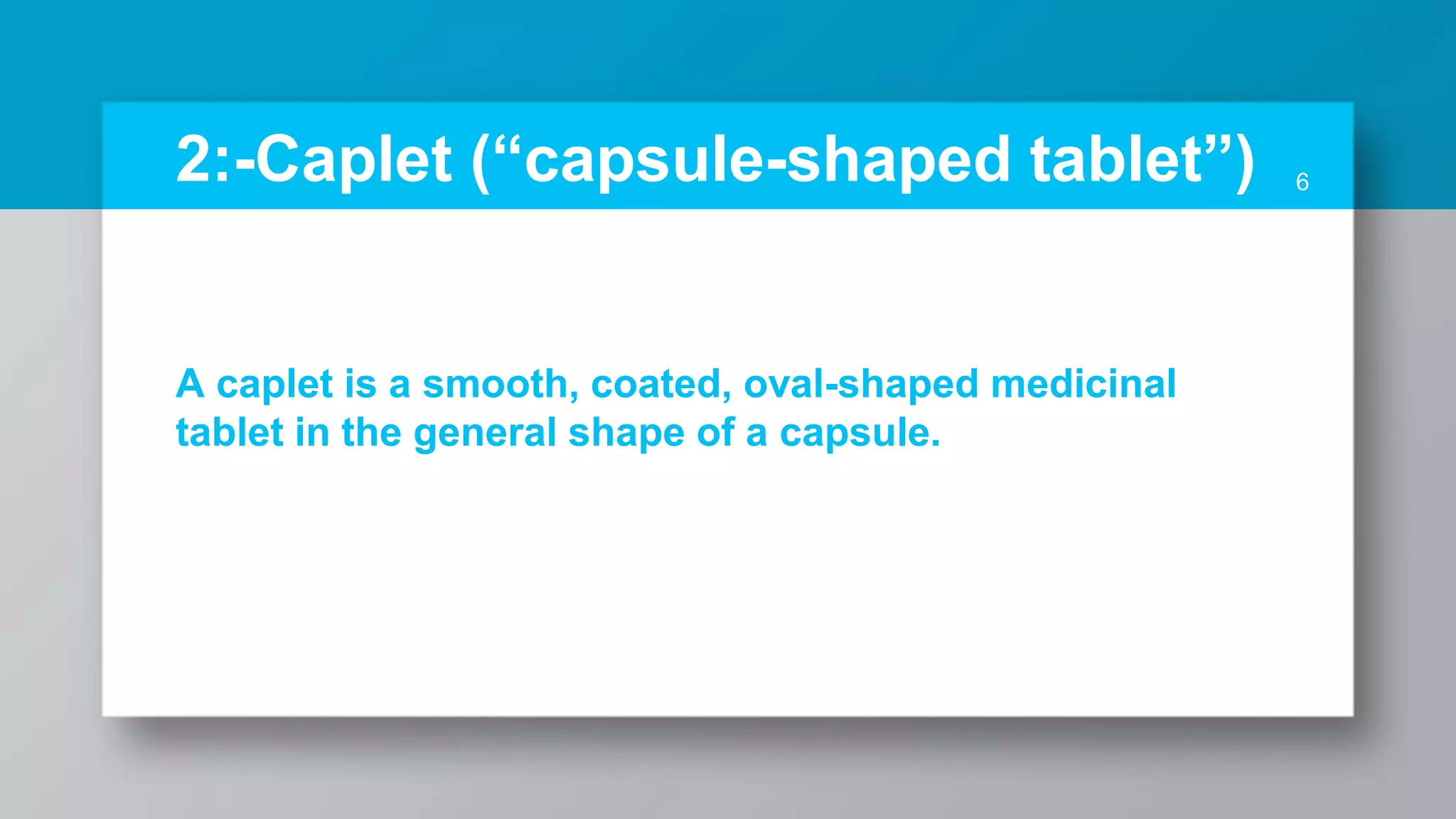 2:-Caplet (“capsule-shaped tablet”)

6

A caplet is a smooth, coated, oval-shaped medicinal tablet in the general shape of a capsule.